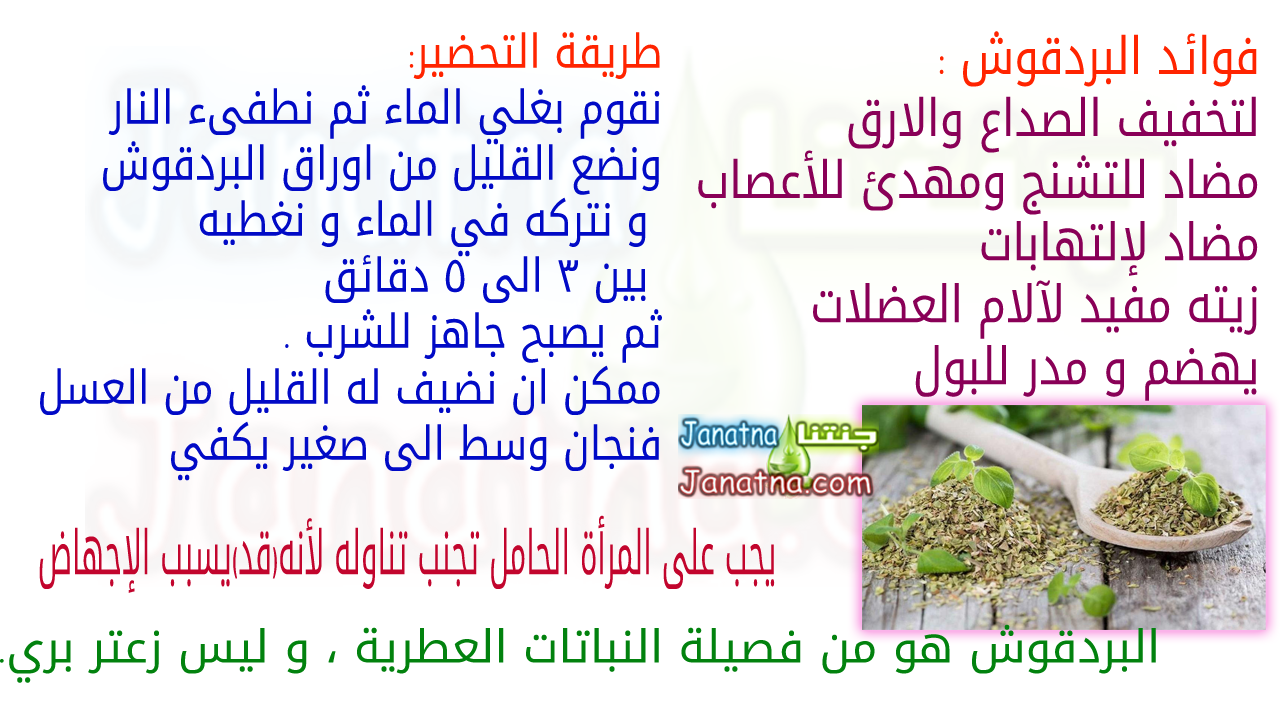 فوائد البردقوش :
لتخفيف الصداع والارق
مضاد للتشنج ومهدئ للأعصاب
مضاد لإلتهابات
زيته مفيد لآلام العضلات
يهضم و مدر للبول

طريقة التحضير:
نقوم بغلي الماء ثم نطفىء النار
ونضع القليل من اوراق البردقوش
و نتركه في الماء و نغطيه
بين ٣ الى ٥ دقائق
ثم يصبح جاهز للشرب .
ممكن ان نضيف له القليل من العسل
فنجان وسط الى صغير يكفي

Janatna جنتنا
Janatna.com

يجب على المرأة الحامل تجنب تناوله لأنه(قد)يسبب الإجهاض

البردقوش هو من فصيلة النباتات العطرية ، و ليس زعتر بري.